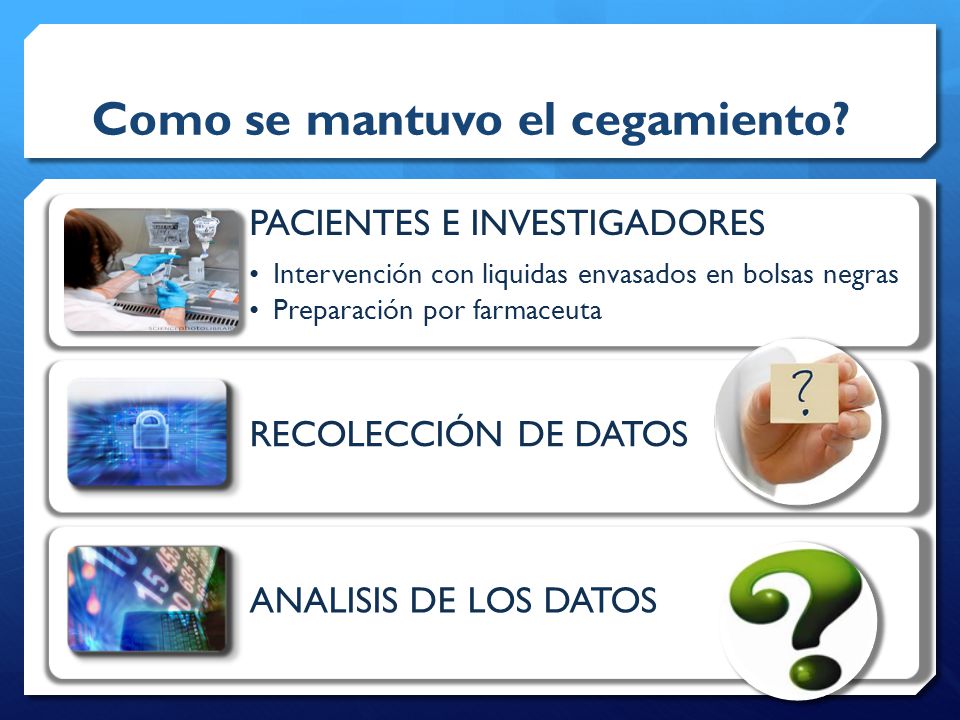 Como se mantuvo el cegamiento?

PACIENTES E INVESTIGADORES

• Intervención con liquidas envasados en bolsas negras
• Preparación por farmaceuta

RECOLECCIÓN DE DATOS

?

ANALISIS DE LOS DATOS

?